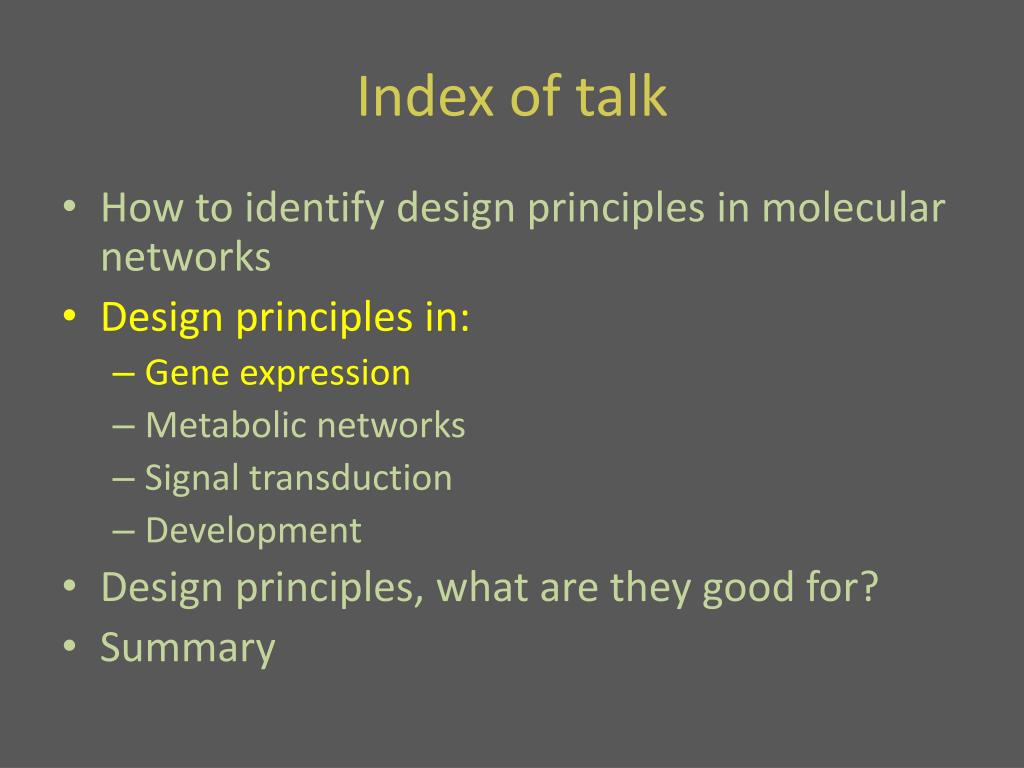 Index of talk

• How to identify design principles in molecular networks
• Design principles in:
– Gene expression
– Metabolic networks
– Signal transduction
– Development
• Design principles, what are they good for?
• Summary